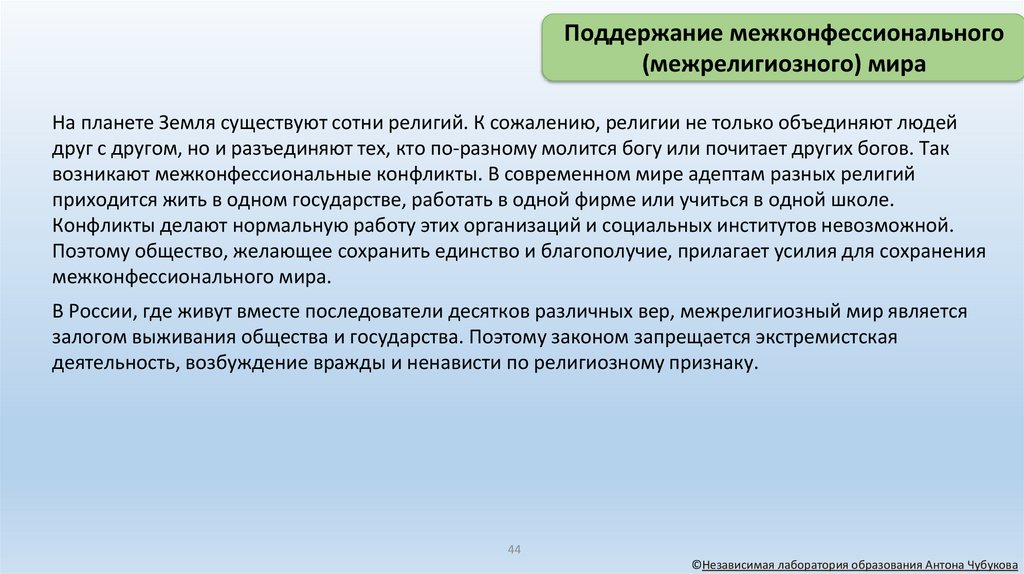 Поддержание межконфессионального (межрелигиозного) мира

На планете Земля существуют сотни религий. К сожалению, религии не только объединяют людей друг с другом, но и разъединяют тех, кто по-разному молится богу или почитает других богов. Так возникают межконфессиональные конфликты. В современном мире адептам разных религий приходится жить в одном государстве, работать в одной фирме или учиться в одной школе. Конфликты делают нормальную работу этих организаций и социальных институтов невозможной. Поэтому общество, желающее сохранить единство и благополучие, прилагает усилия для сохранения межконфессионального мира.

В России, где живут вместе последователи десятков различных вер, межрелигиозный мир является залогом выживания общества и государства. Поэтому законом запрещается экстремистская деятельность, возбуждение вражды и ненависти по религиозному признаку.

44

©Независимая лаборатория образования Антона Чубукова